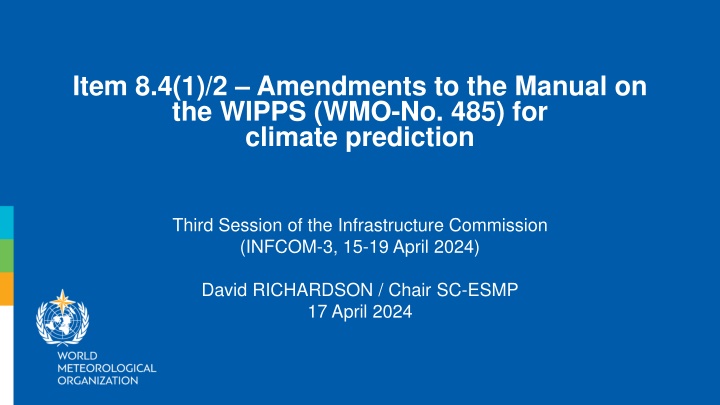 Item 8.4(1)/2 – Amendments to the Manual on the WIPPS (WMO-No. 485) for climate prediction

Third Session of the Infrastructure Commission
(INFCOM-3, 15-19 April 2024)

David RICHARDSON / Chair SC-ESMP
17 April 2024

WORLD
METEOROLOGICAL
ORGANIZATION